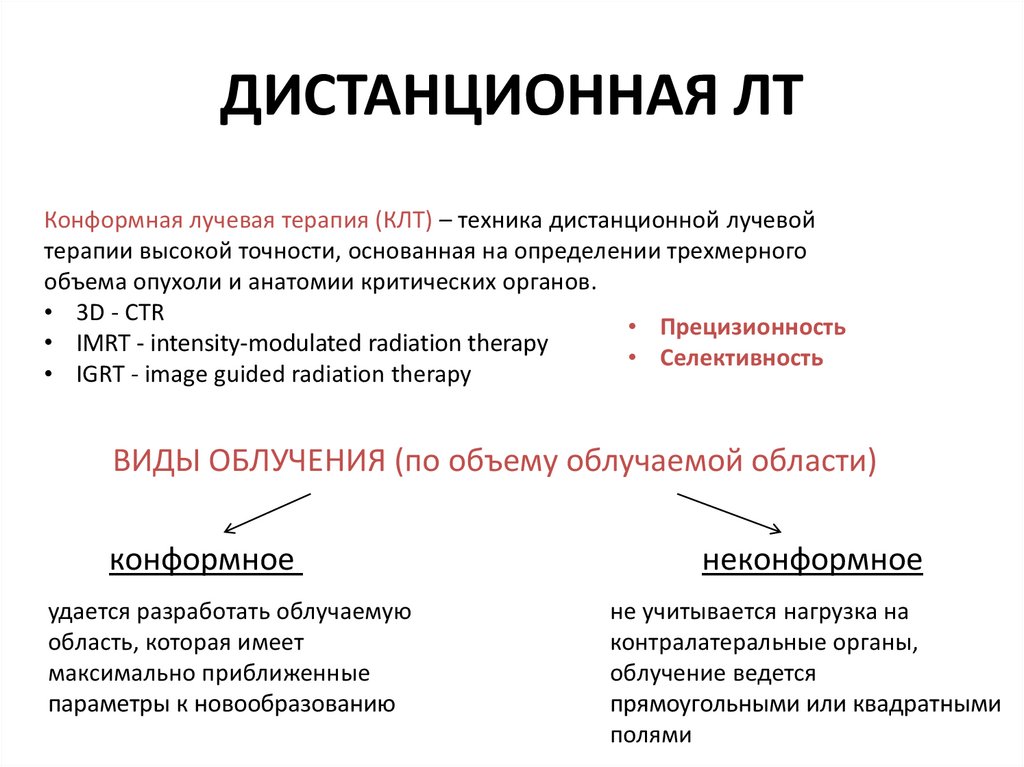 ДИСТАНЦИОННАЯ ЛТ

Конформная лучевая терапия (КЛТ) – техника дистанционной лучевой терапии высокой точности, основанная на определении трехмерного объема опухоли и анатомии критических органов.
• 3D - CTR
• IMRT - intensity-modulated radiation therapy
• IGRT - image guided radiation therapy

• Прецизионность
• Селективность

ВИДЫ ОБЛУЧЕНИЯ (по объему облучаемой области)

конформное

удается разработать облучаемую область, которая имеет максимально приближенные параметры к новообразованию

неконформное

не учитывается нагрузка на контралатеральные органы, облучение ведется прямоугольными или квадратными полями